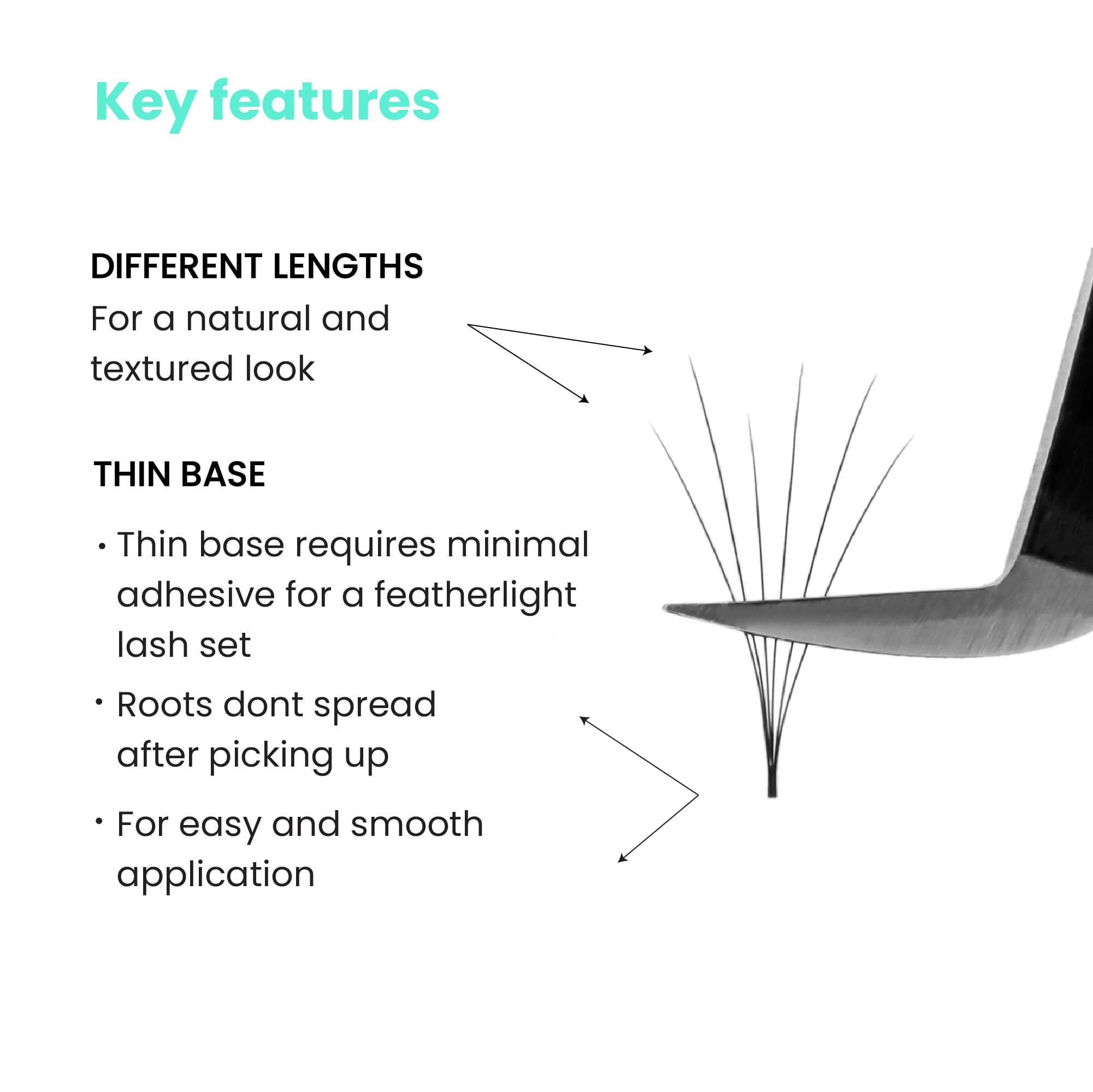 Key features

DIFFERENT LENGTHS
For a natural and textured look

THIN BASE

• Thin base requires minimal adhesive for a featherlight lash set

• Roots dont spread after picking up

• For easy and smooth application